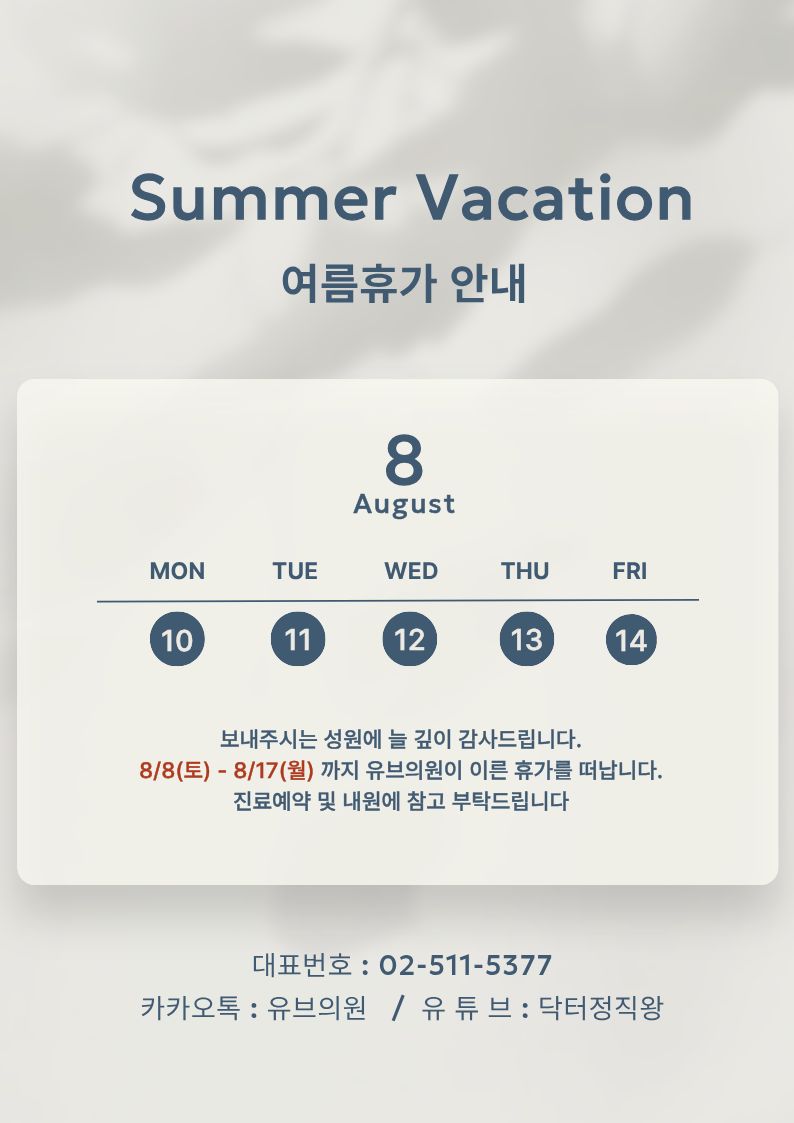 Summer Vacation

여름휴가 안내

8
August

| MON | TUE | WED | THU | FRI |
|---|---|---|---|---|
| 10 | 11 | 12 | 13 | 14 |

보내주시는 성원에 늘 깊이 감사드립니다.
8/8(토) - 8/17(월) 까지 유브의원이 이른 휴가를 떠납니다.
진료예약 및 내원에 참고 부탁드립니다

대표번호 : 02-511-5377
카카오톡 : 유브의원 / 유 튜 브 : 닥터정직왕